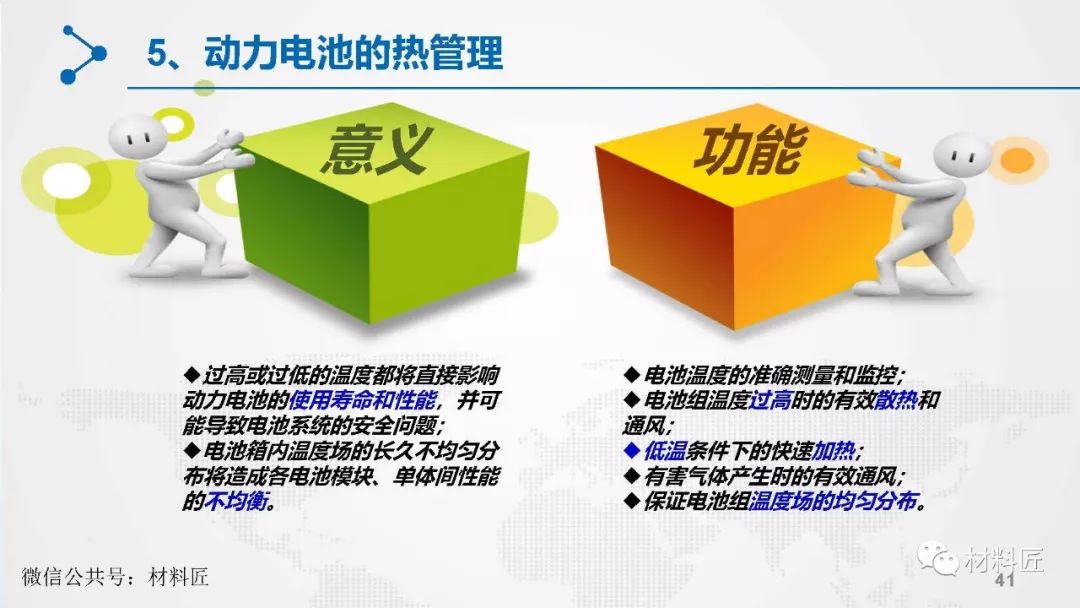 5、动力电池的热管理

意义

功能

◆过高或过低的温度都将直接影响动力电池的使用寿命和性能，并可能导致电池系统的安全问题；
◆电池箱内温度场的长久不均匀分布将造成各电池模块、单体间性能的不均衡。

◆电池温度的准确测量和监控；
◆电池组温度过高时的有效散热和通风；
◆低温条件下的快速加热；
◆有害气体产生时的有效通风；
◆保证电池组温度场的均匀分布。

微信公共号：材料匠

材料匠

41